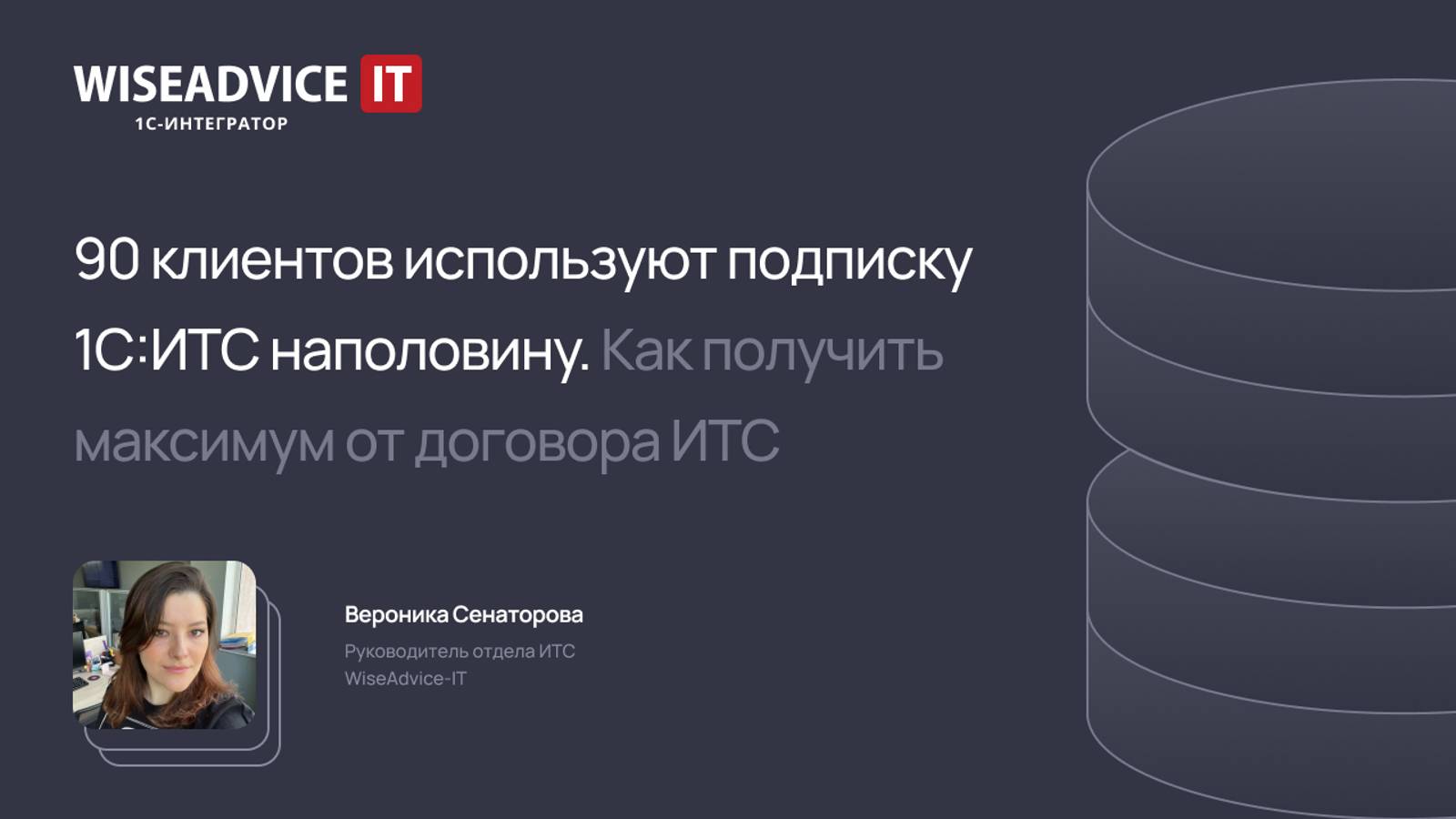 WISEADVICE IT
1С-ИНТЕГРАТОР

90 клиентов используют подписку 1С:ИТС наполовину. Как получить максимум от договора ИТС

Вероника Сенаторова
Руководитель отдела ИТС
WiseAdvice-IT